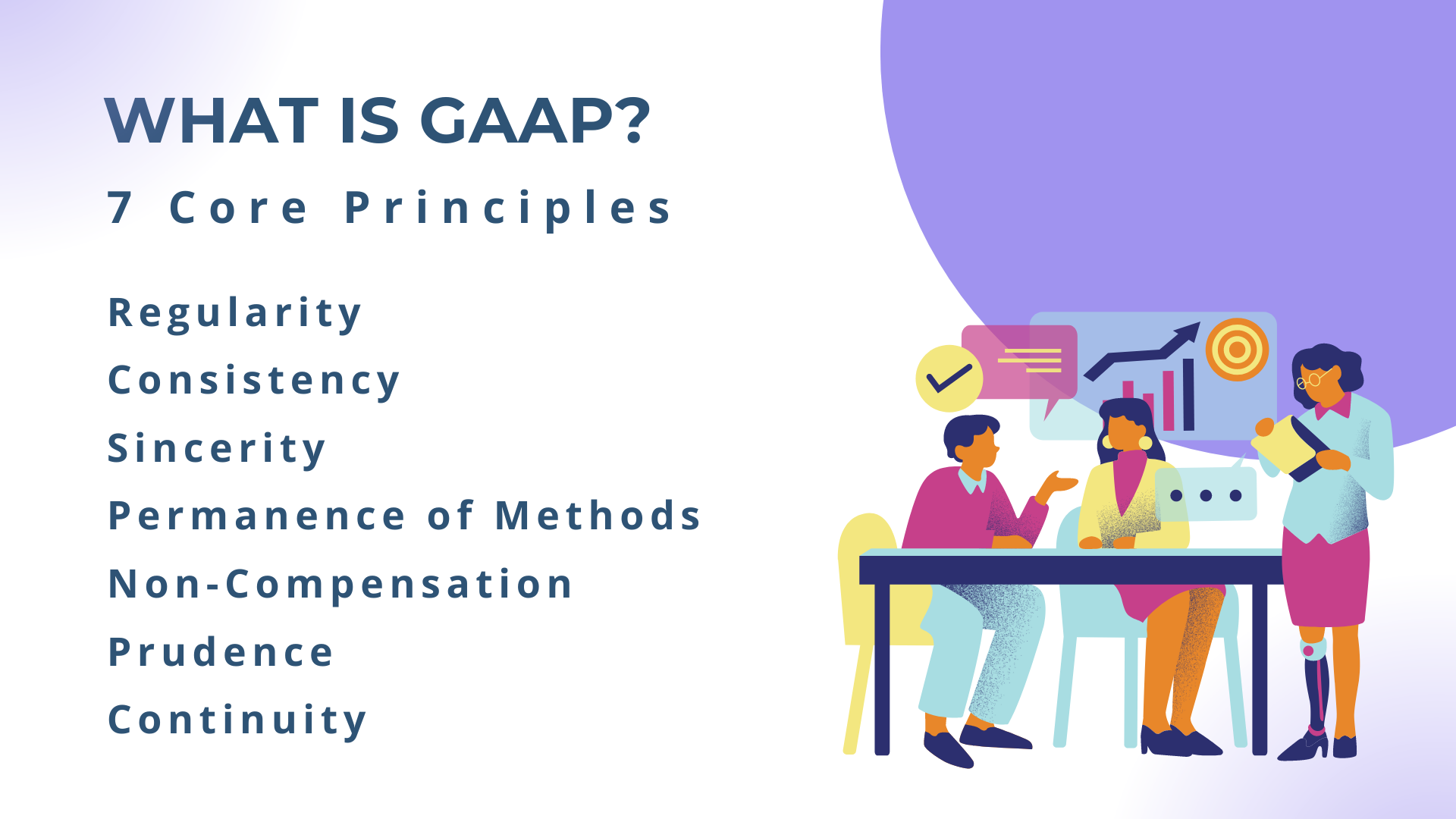 WHAT IS GAAP?

7 Core Principles

Regularity

Consistency

Sincerity

Permanence of Methods

Non-Compensation

Prudence

Continuity